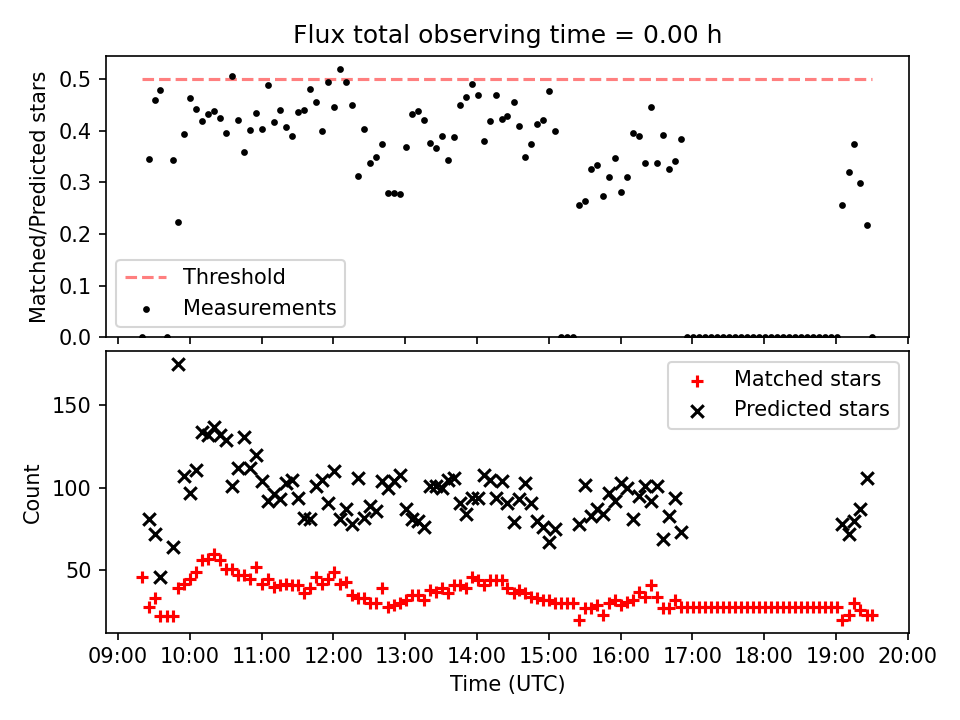 Flux total observing time = 0.00 h

Matched/Predicted stars

0.5
0.4
0.3
0.2
0.1
0.0

Threshold
Measurements

Count

150
100
50

Matched stars
Predicted stars

09:00 10:00 11:00 12:00 13:00 14:00 15:00 16:00 17:00 18:00 19:00 20:00

Time (UTC)